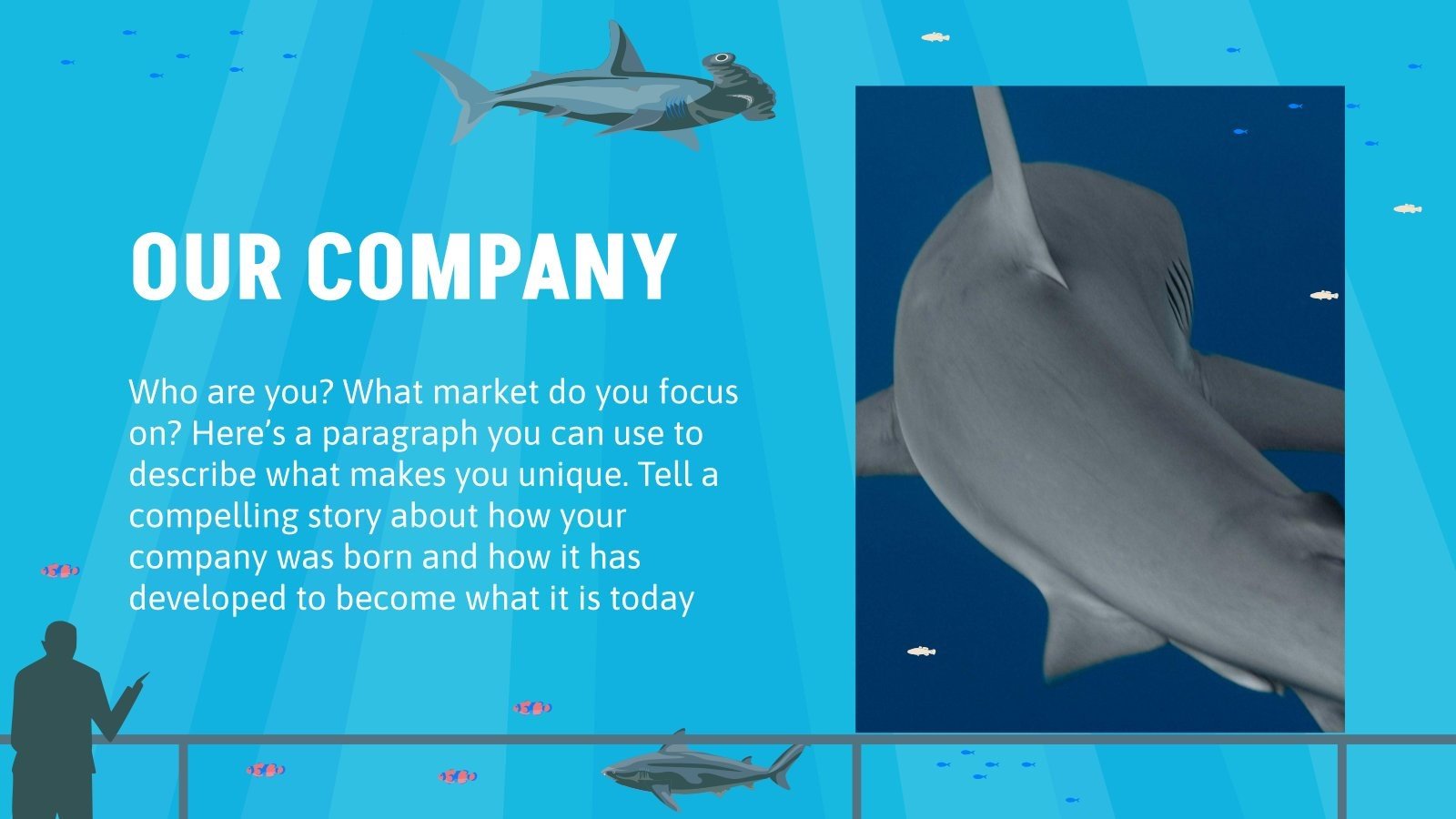 OUR COMPANY

Who are you? What market do you focus on? Here’s a paragraph you can use to describe what makes you unique. Tell a compelling story about how your company was born and how it has developed to become what it is today